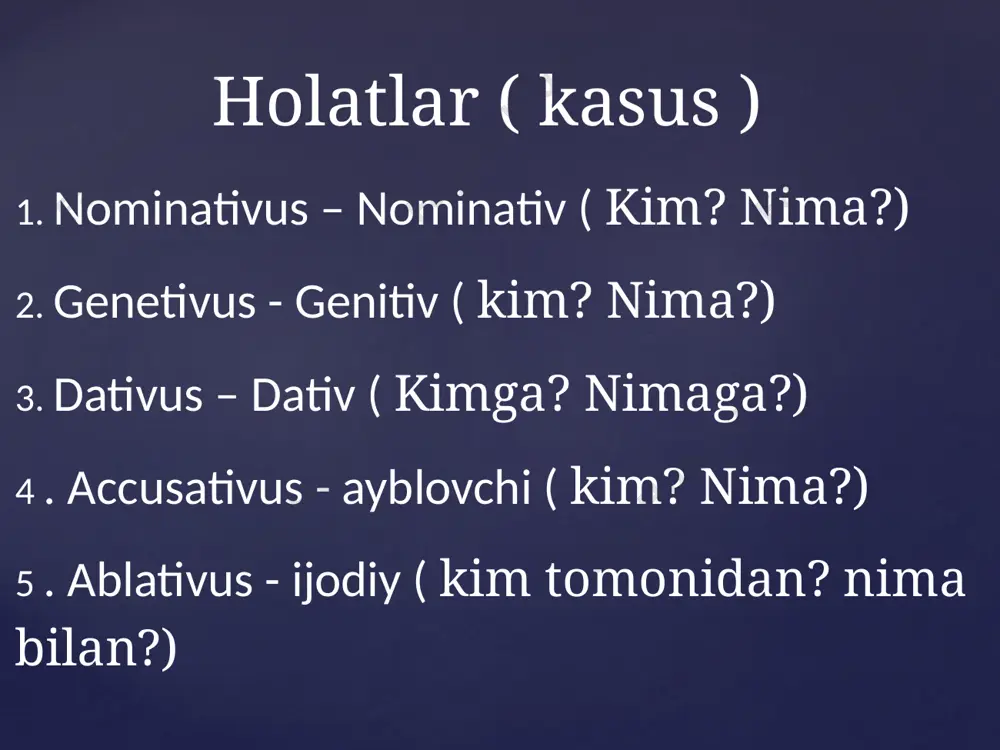 Holatlar ( kasus )

1. Nominativus – Nominativ ( Kim? Nima?)

2. Genetivus - Genitiv ( kim? Nima?)

3. Dativus – Dativ ( Kimga? Nimaga?)

4 . Accusativus - ayblovchi ( kim? Nima?)

5 . Ablativus - ijodiy ( kim tomonidan? nima bilan?)